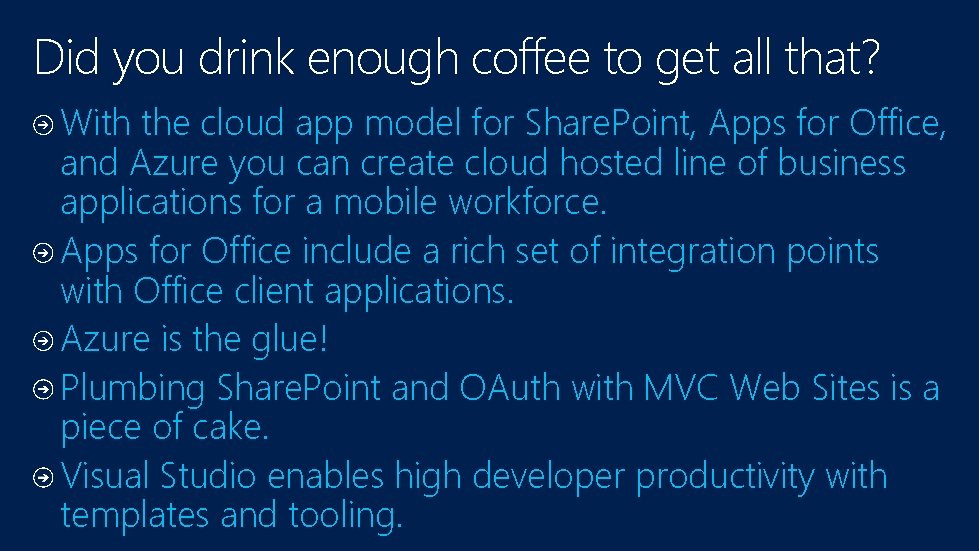 Did you drink enough coffee to get all that?

With the cloud app model for SharePoint, Apps for Office, and Azure you can create cloud hosted line of business applications for a mobile workforce.

Apps for Office include a rich set of integration points with Office client applications.

Azure is the glue!

Plumbing SharePoint and OAuth with MVC Web Sites is a piece of cake.

Visual Studio enables high developer productivity with templates and tooling.